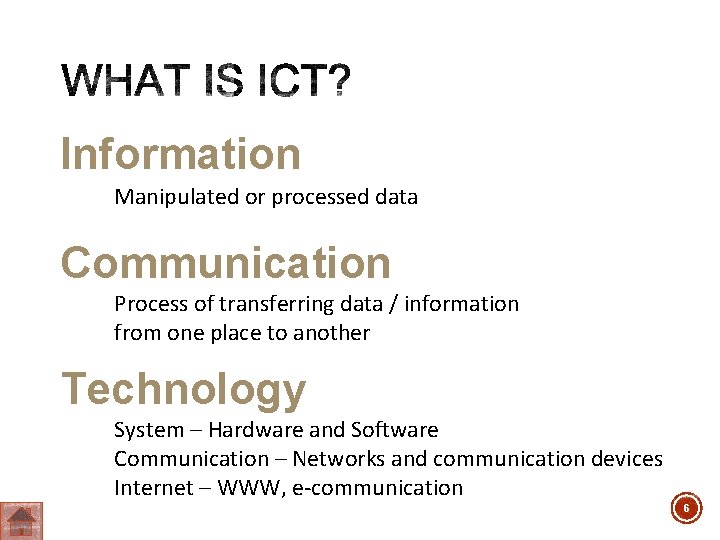 WHAT IS ICT?

Information

Manipulated or processed data

Communication

Process of transferring data / information from one place to another

Technology

System – Hardware and Software
Communication – Networks and communication devices
Internet – WWW, e-communication

6